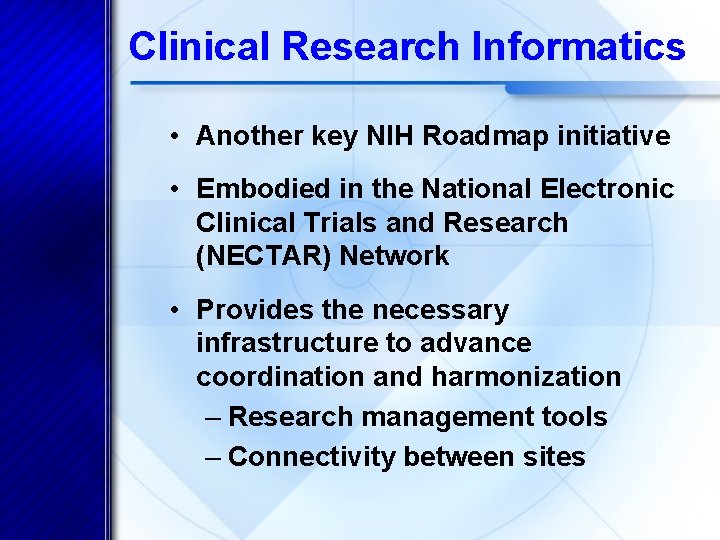 Clinical Research Informatics

• Another key NIH Roadmap initiative

• Embodied in the National Electronic Clinical Trials and Research (NECTAR) Network

• Provides the necessary infrastructure to advance coordination and harmonization
– Research management tools
– Connectivity between sites